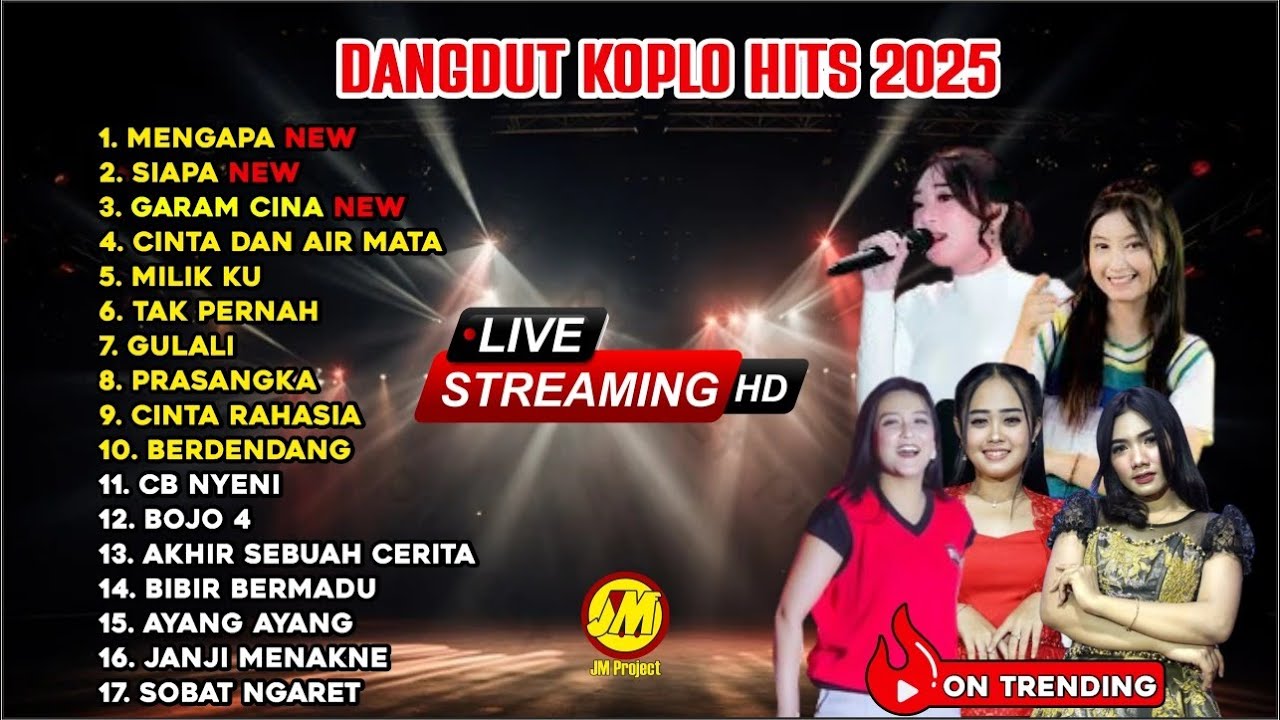 DANGDUT KOPLO HITS 2025

1. MENGAPA NEW
2. SIAPA NEW
3. GARAM CINA NEW
4. CINTA DAN AIR MATA
5. MILIK KU
6. TAK PERNAH
7. GULALI
8. PRASANGKA
9. CINTA RAHASIA
10. BERDENDANG
11. CB NYENI
12. BOJO 4
13. AKHIR SEBUAH CERITA
14. BIBIR BERMADU
15. AYANG AYANG
16. JANJI MENAKNE
17. SOBAT NGARET

LIVE
STREAMING HD

JM
JM Project

ON TRENDING